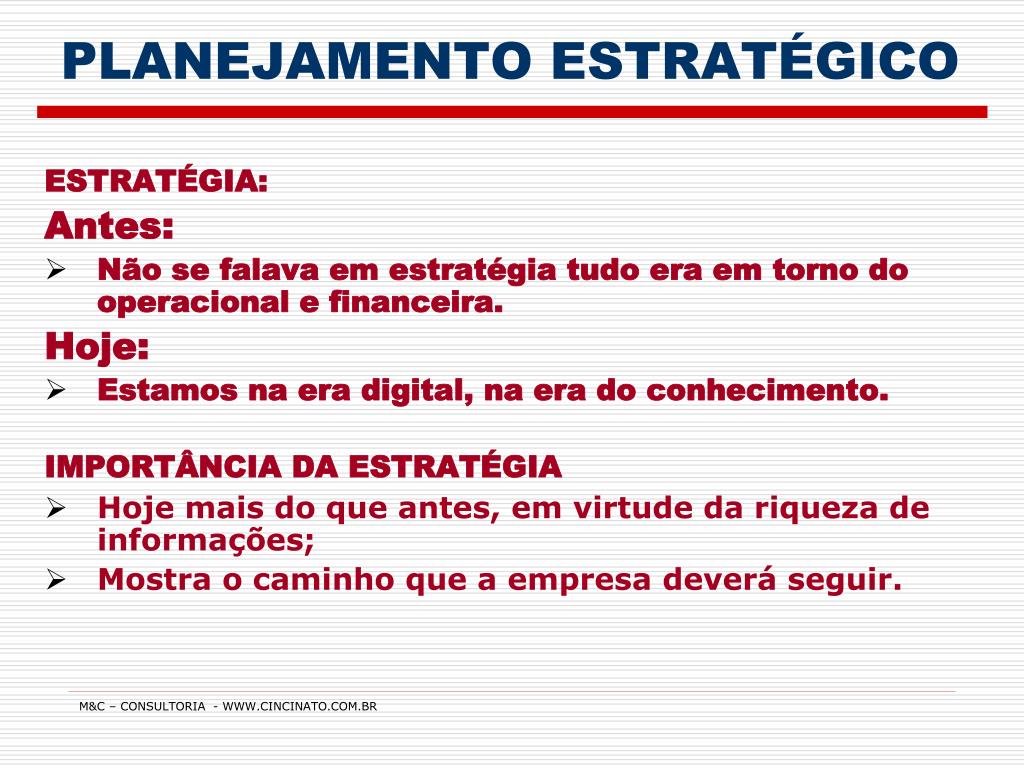 PLANEJAMENTO ESTRATÉGICO

ESTRATÉGIA:

Antes:

➢ Não se falava em estratégia tudo era em torno do operacional e financeira.

Hoje:

➢ Estamos na era digital, na era do conhecimento.

IMPORTÂNCIA DA ESTRATÉGIA

➢ Hoje mais do que antes, em virtude da riqueza de informações;

➢ Mostra o caminho que a empresa deverá seguir.

M&C – CONSULTORIA - WWW.CINCINATO.COM.BR